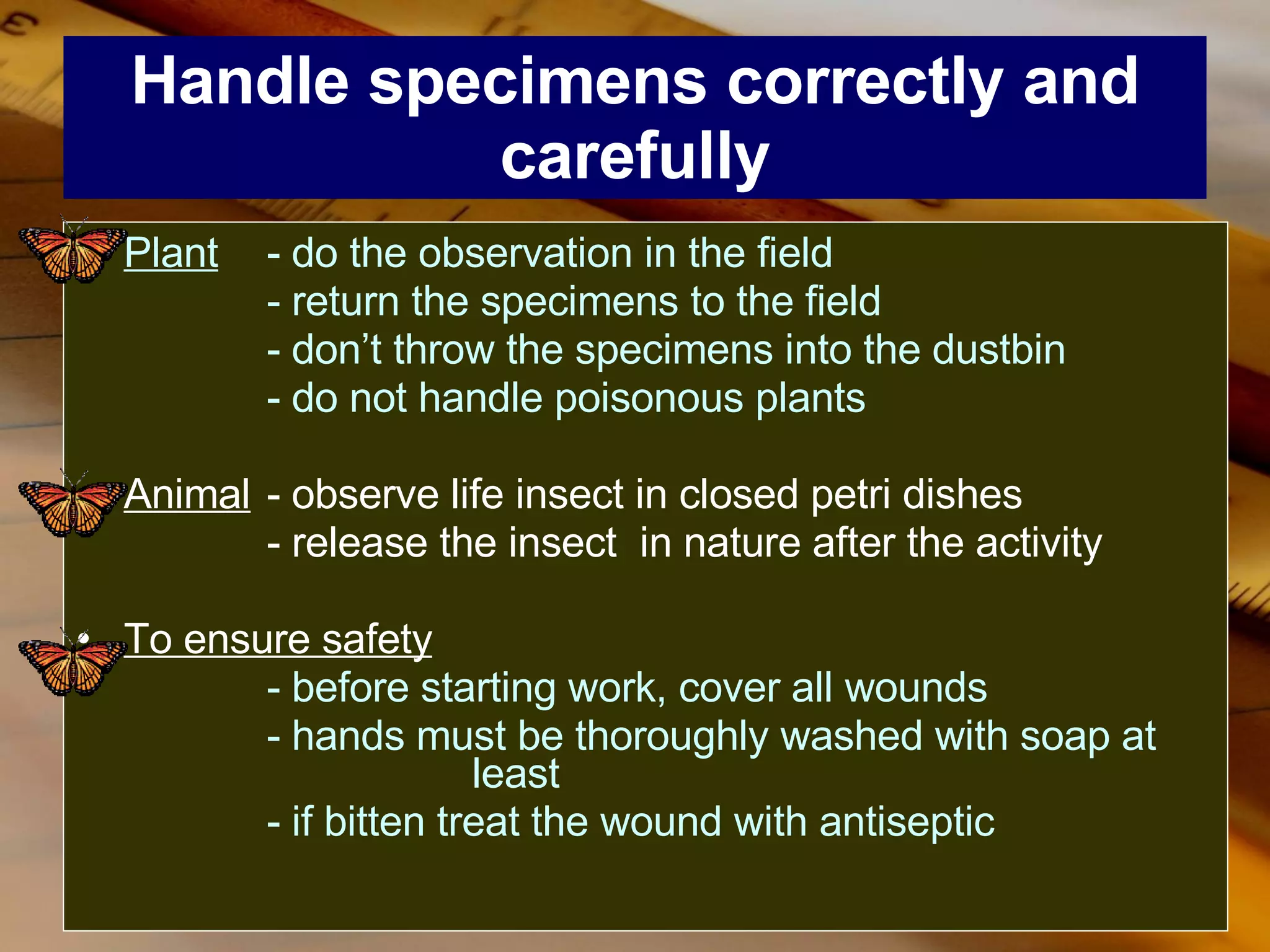 Handle specimens correctly and carefully

Plant - do the observation in the field
- return the specimens to the field
- don’t throw the specimens into the dustbin
- do not handle poisonous plants

Animal - observe life insect in closed petri dishes
- release the insect in nature after the activity

• To ensure safety
- before starting work, cover all wounds
- hands must be thoroughly washed with soap at least
- if bitten treat the wound with antiseptic